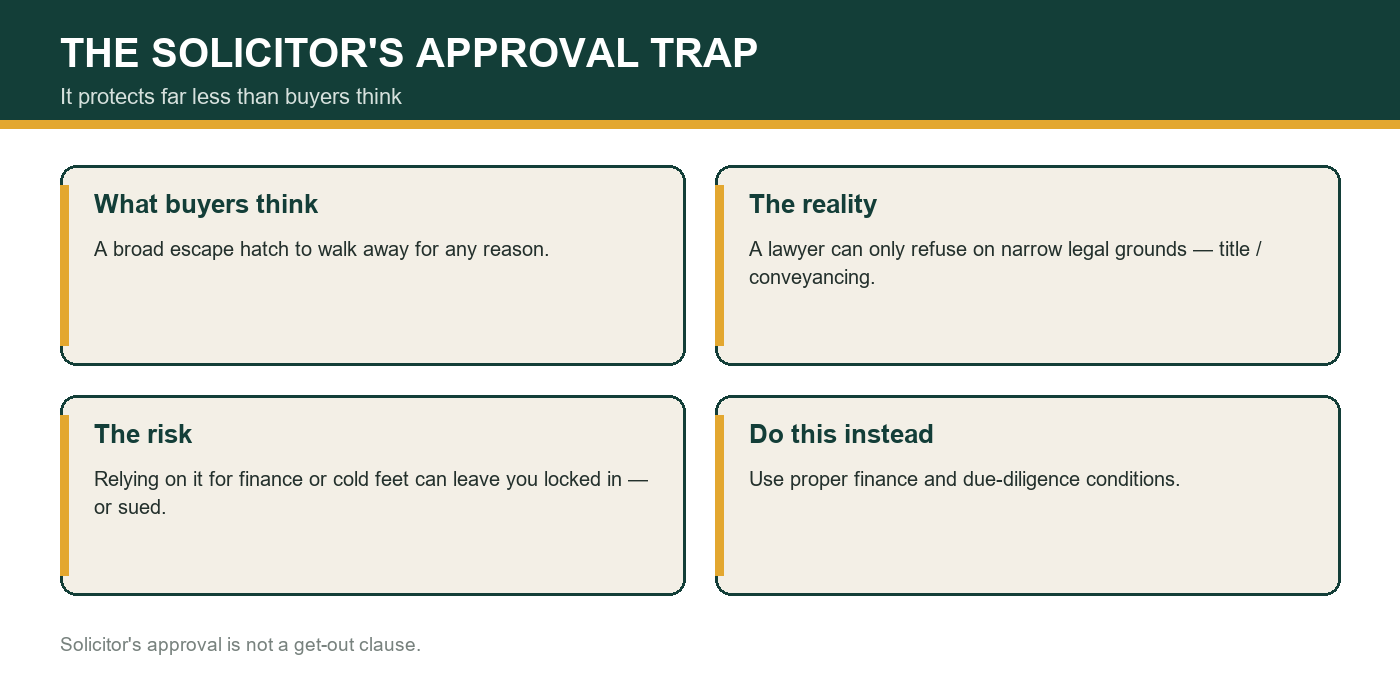 THE SOLICITOR'S APPROVAL TRAP

It protects far less than buyers think

What buyers think

A broad escape hatch to walk away for any reason.

The reality

A lawyer can only refuse on narrow legal grounds — title / conveyancing.

The risk

Relying on it for finance or cold feet can leave you locked in — or sued.

Do this instead

Use proper finance and due-diligence conditions.

Solicitor's approval is not a get-out clause.